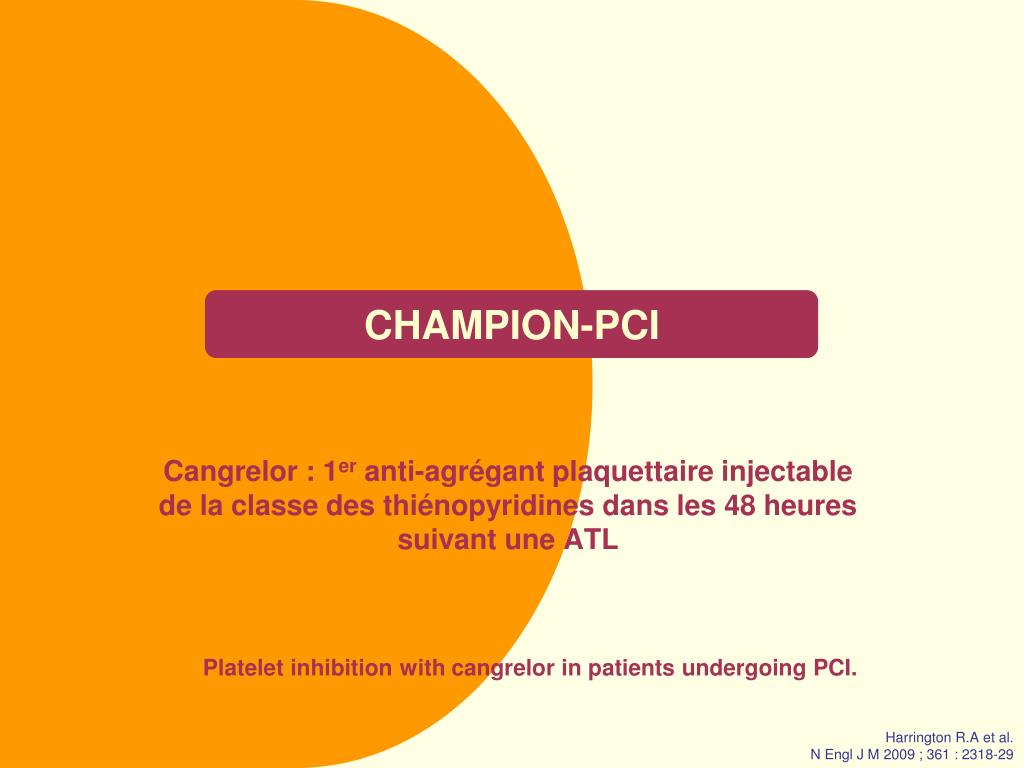 CHAMPION-PCI

Cangrelor : 1$^{er}$ anti-agrégant plaquettaire injectable de la classe des thiénopyridines dans les 48 heures suivant une ATL

Platelet inhibition with cangrelor in patients undergoing PCI.

Harrington R.A et al.
N Engl J M 2009 ; 361 : 2318-29